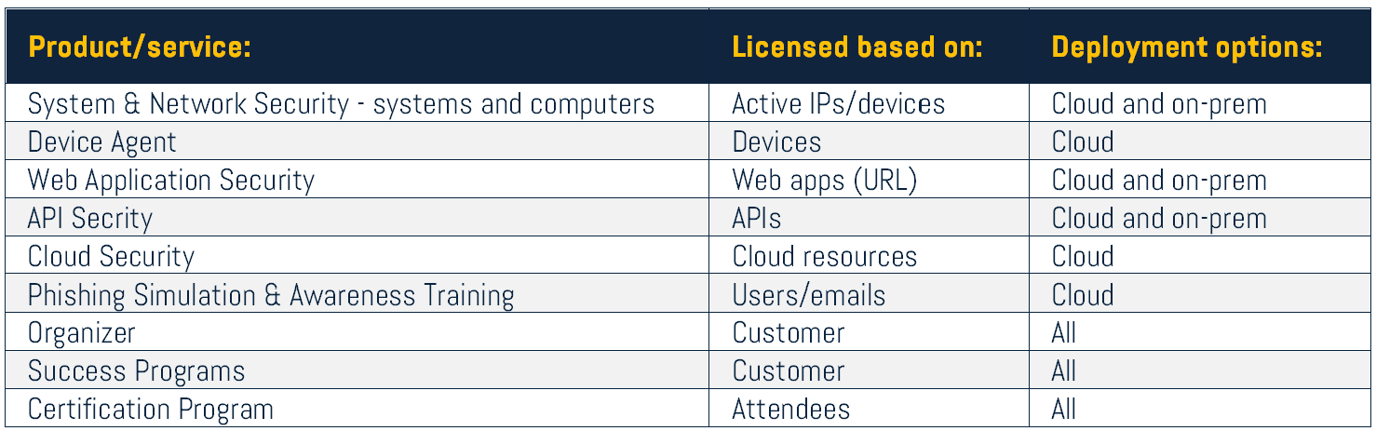 | Product/service: | Licensed based on: | Deployment options: |
|---|---|---|
| System & Network Security - systems and computers | Active IPs/devices | Cloud and on-prem |
| Device Agent | Devices | Cloud |
| Web Application Security | Web apps (URL) | Cloud and on-prem |
| API Secrity | APIs | Cloud and on-prem |
| Cloud Security | Cloud resources | Cloud |
| Phishing Simulation & Awareness Training | Users/emails | Cloud |
| Organizer | Customer | All |
| Success Programs | Customer | All |
| Certification Program | Attendees | All |